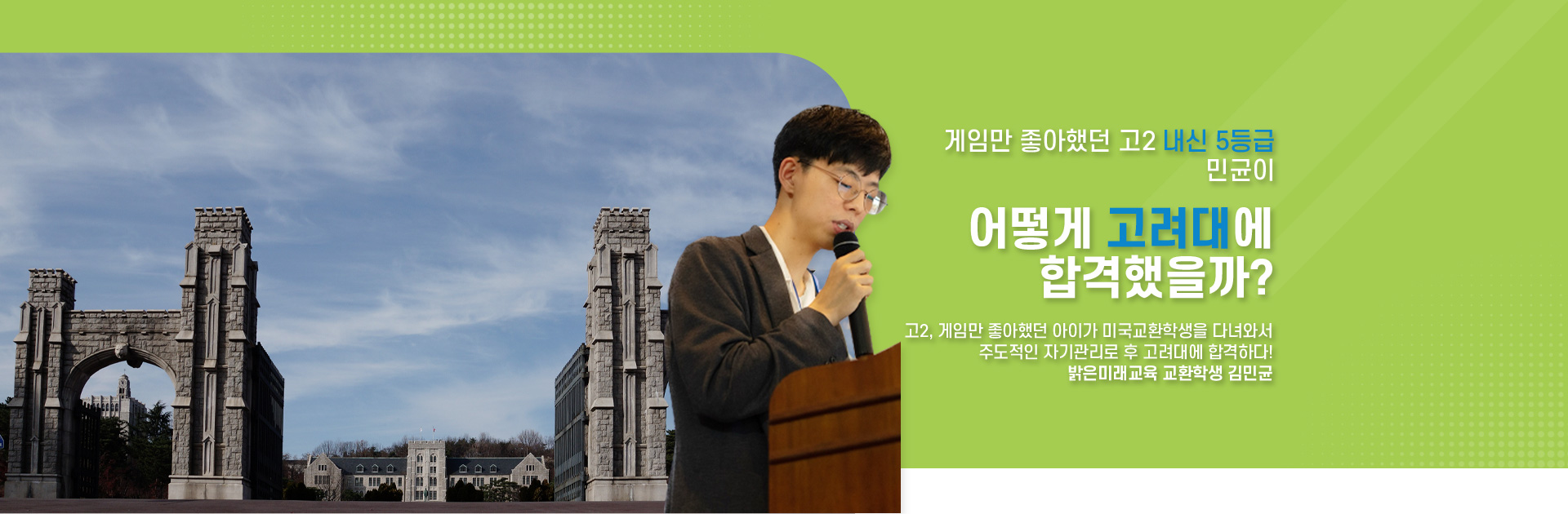 게임만 좋아했던 고2 내신 5등급 민균이

어떻게 고려대에 합격했을까?

고2, 게임만 좋아했던 아이가 미국교환학생을 다녀와서 주도적인 자기관리로 후 고려대에 합격하다!
밝은미래교육 교환학생 김민균